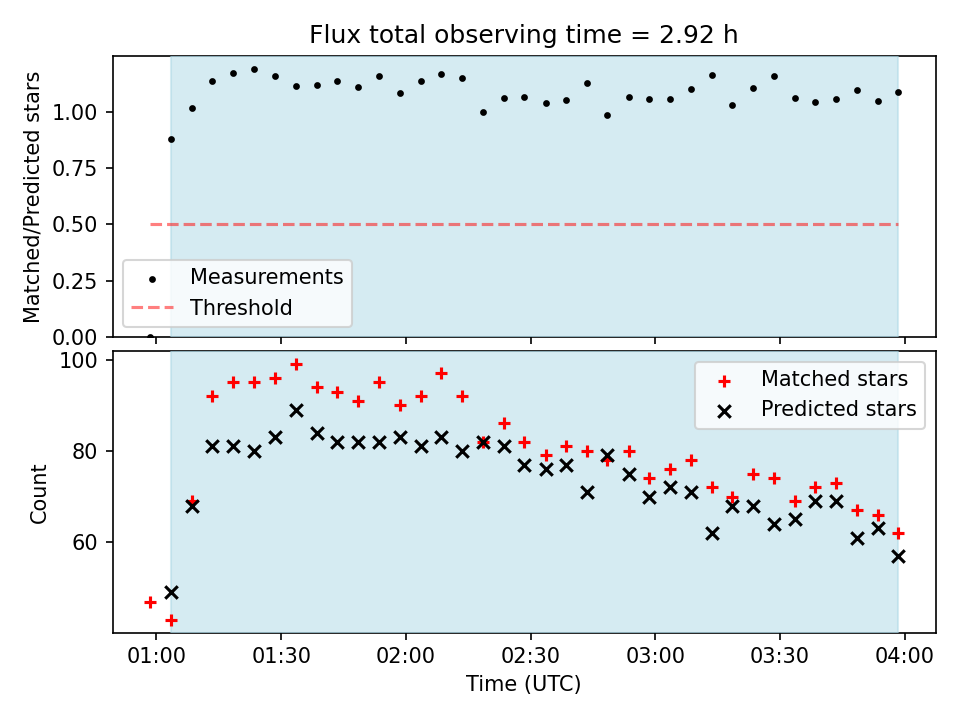 Flux total observing time = 2.92 h

Matched/Predicted stars

1.00
0.75
0.50
0.25
0.00

Measurements
Threshold

Count

100
80
60

Matched stars
Predicted stars

01:00
01:30
02:00
02:30
03:00
03:30
04:00

Time (UTC)